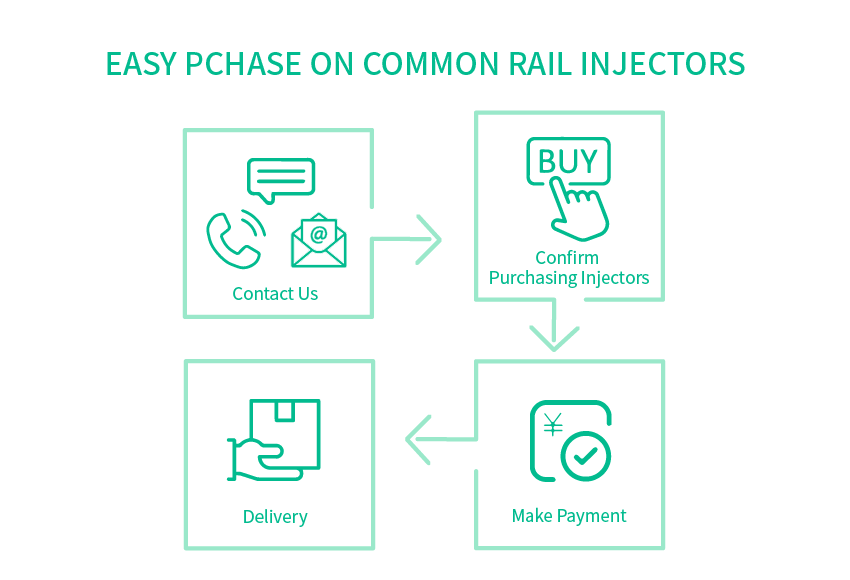 EASY PCHASE ON COMMON RAIL INJECTORS

Contact Us

BUY

Confirm Purchasing Injectors

¥

Make Payment

Delivery